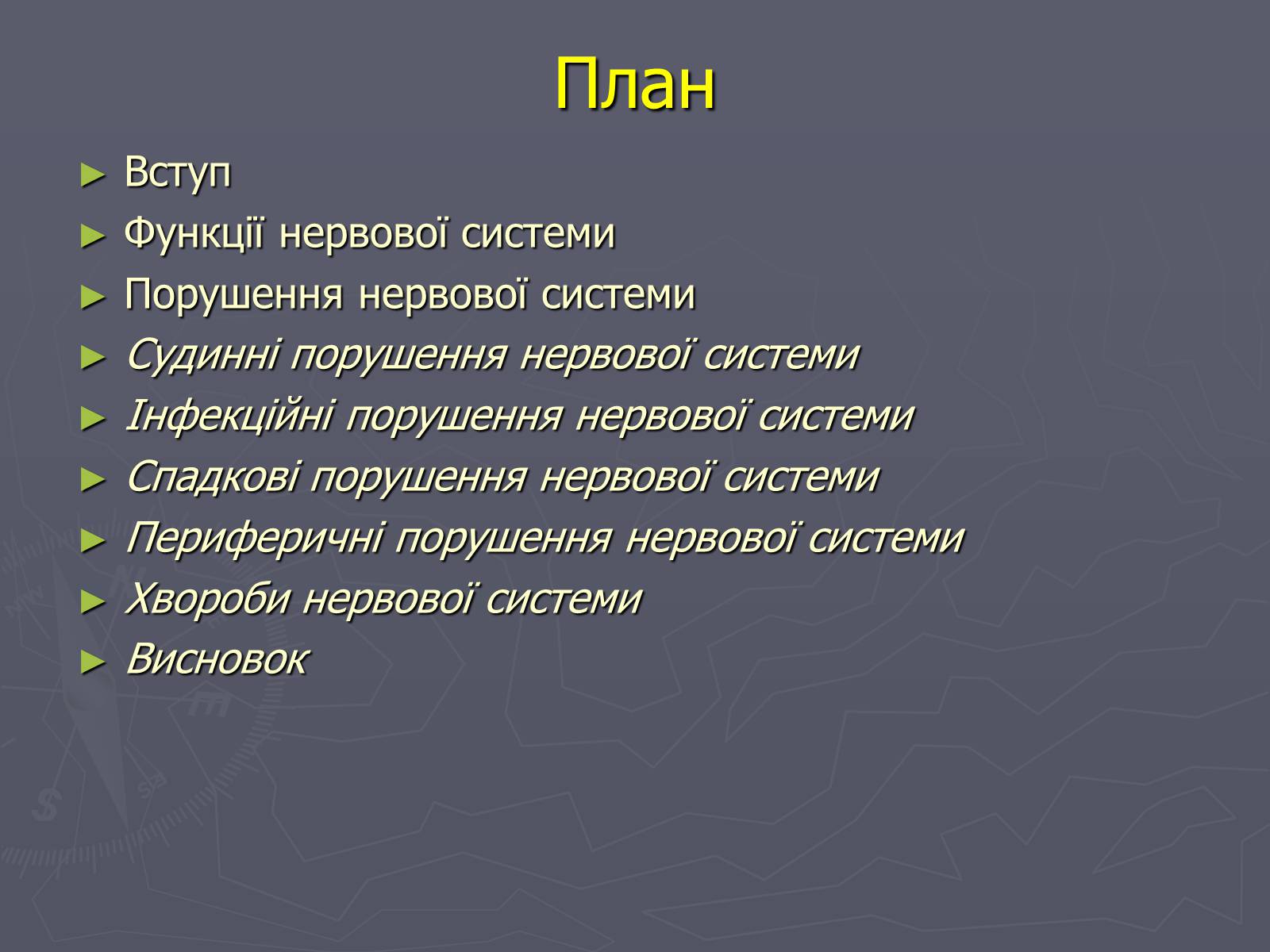 План

► Вступ
► Функції нервової системи
► Порушення нервової системи
► Судинні порушення нервової системи
► Інфекційні порушення нервової системи
► Спадкові порушення нервової системи
► Периферичні порушення нервової системи
► Хвороби нервової системи
► Висновок